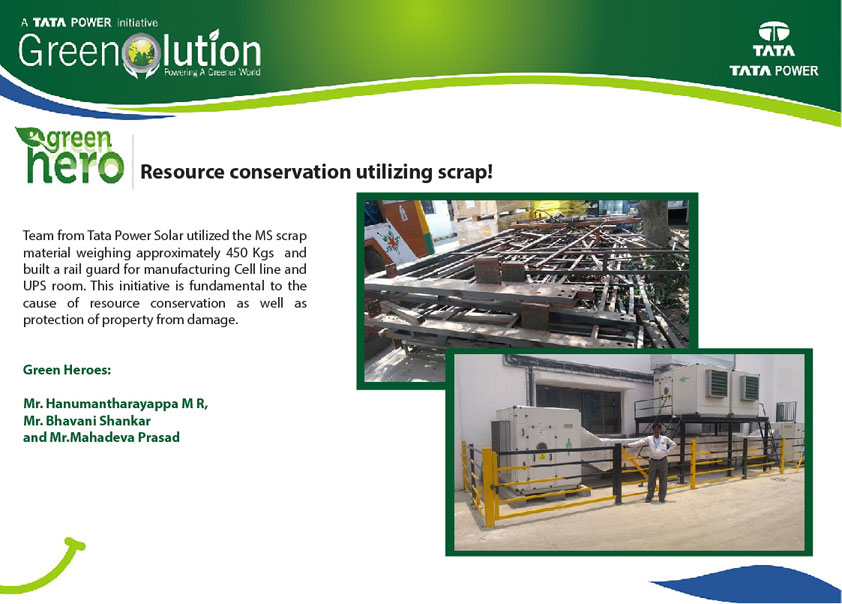 A TATA POWER initiative
Greenolution
Powering A Greener World

TATA
TATA POWER

green hero

Resource conservation utilizing scrap!

Team from Tata Power Solar utilized the MS scrap material weighing approximately 450 Kgs and built a rail guard for manufacturing Cell line and UPS room. This initiative is fundamental to the cause of resource conservation as well as protection of property from damage.

Green Heroes:

Mr. Hanumantharayappa M R,
Mr. Bhavani Shankar
and Mr.Mahadeva Prasad